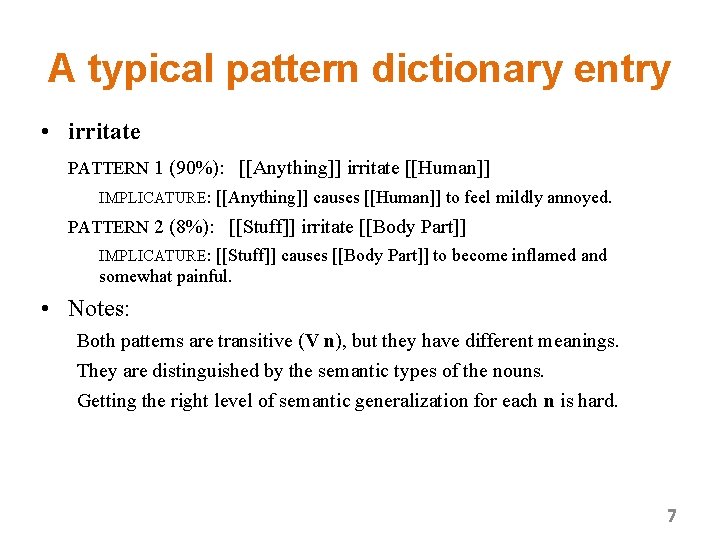 A typical pattern dictionary entry

• irritate

PATTERN 1 (90%): [[Anything]] irritate [[Human]]

IMPLICATURE: [[Anything]] causes [[Human]] to feel mildly annoyed.

PATTERN 2 (8%): [[Stuff]] irritate [[Body Part]]

IMPLICATURE: [[Stuff]] causes [[Body Part]] to become inflamed and somewhat painful.

• Notes:

Both patterns are transitive (V n), but they have different meanings.

They are distinguished by the semantic types of the nouns.

Getting the right level of semantic generalization for each n is hard.

7